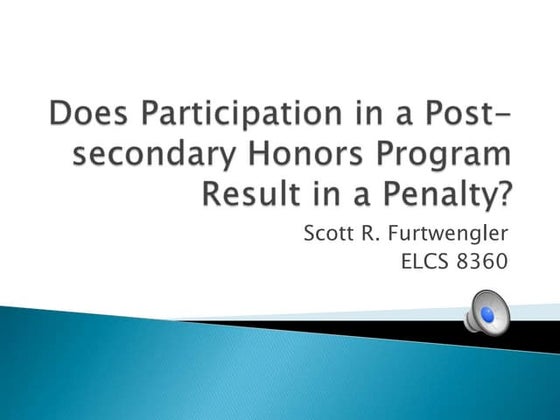 Does Participation in a Post-secondary Honors Program Result in a Penalty?

Scott R. Furtwengler
ELCS 8360